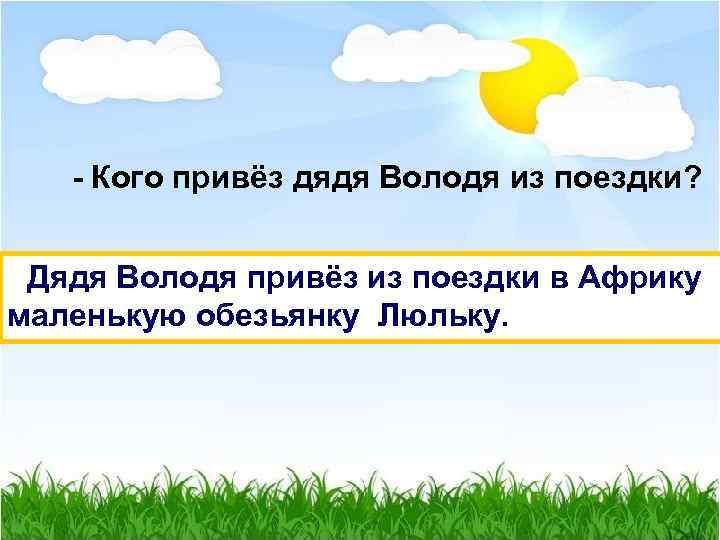 - Кого привёз дядя Володя из поездки?

Дядя Володя привёз из поездки в Африку маленькую обезьянку Люльку.